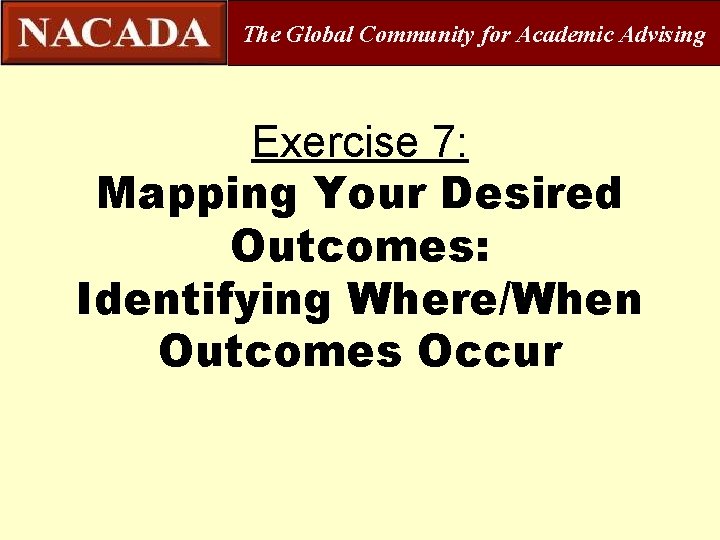 NACADA The Global Community for Academic Advising

Exercise 7:
Mapping Your Desired Outcomes:
Identifying Where/When Outcomes Occur